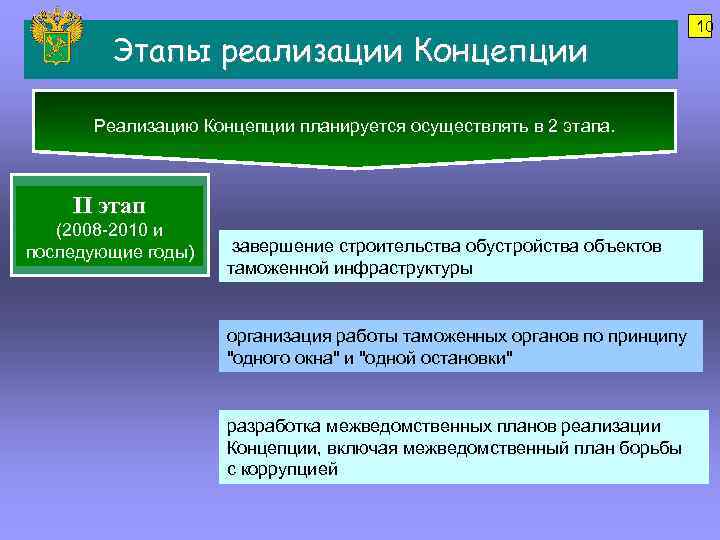 10

Этапы реализации Концепции

Реализацию Концепции планируется осуществлять в 2 этапа.

II этап
(2008-2010 и последующие годы)

завершение строительства обустройства объектов таможенной инфраструктуры

организация работы таможенных органов по принципу "одного окна" и "одной остановки"

разработка межведомственных планов реализации Концепции, включая межведомственный план борьбы с коррупцией